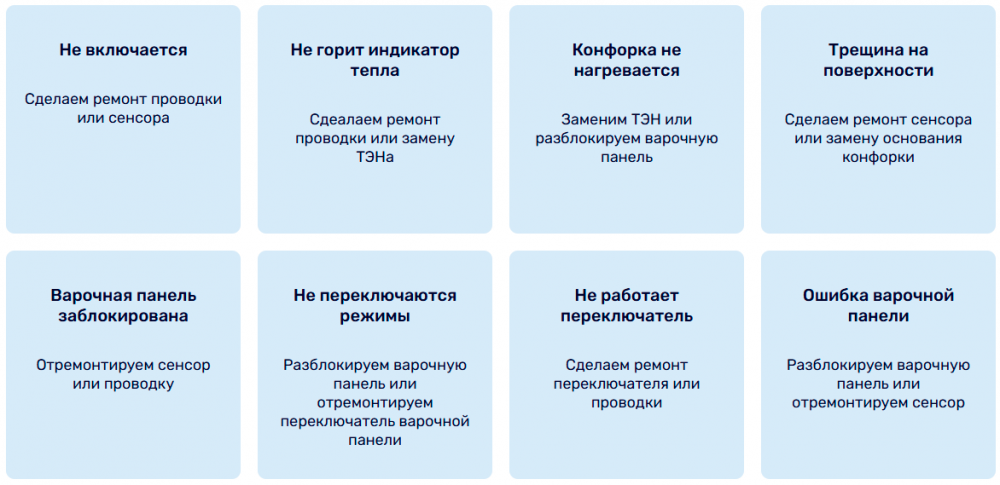 Не включается

Сделаем ремонт проводки или сенсора

Не горит индикатор тепла

Сдеалаем ремонт проводки или замену ТЭНа

Конфорка не нагревается

Заменим ТЭН или разблокируем варочную панель

Трещина на поверхности

Сделаем ремонт сенсора или замену основания конфорки

Варочная панель заблокирована

Отремонтируем сенсор или проводку

Не переключаются режимы

Разблокируем варочную панель или отремонтируем переключатель варочной панели

Не работает переключатель

Сделаем ремонт переключателя или проводки

Ошибка варочной панели

Разблокируем варочную панель или отремонтируем сенсор